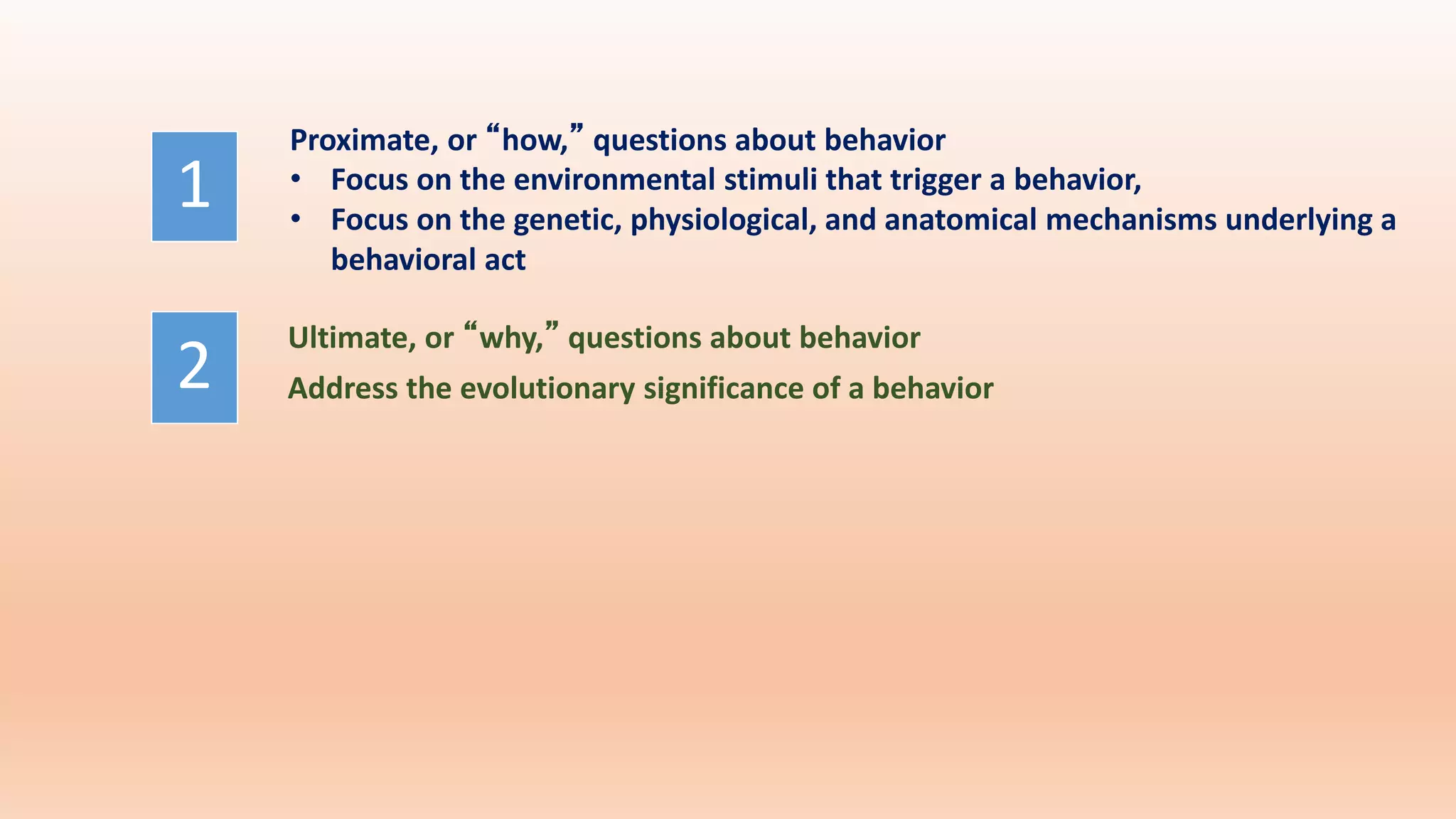 1

Proximate, or “how,” questions about behavior
• Focus on the environmental stimuli that trigger a behavior,
• Focus on the genetic, physiological, and anatomical mechanisms underlying a behavioral act

2

Ultimate, or “why,” questions about behavior

Address the evolutionary significance of a behavior